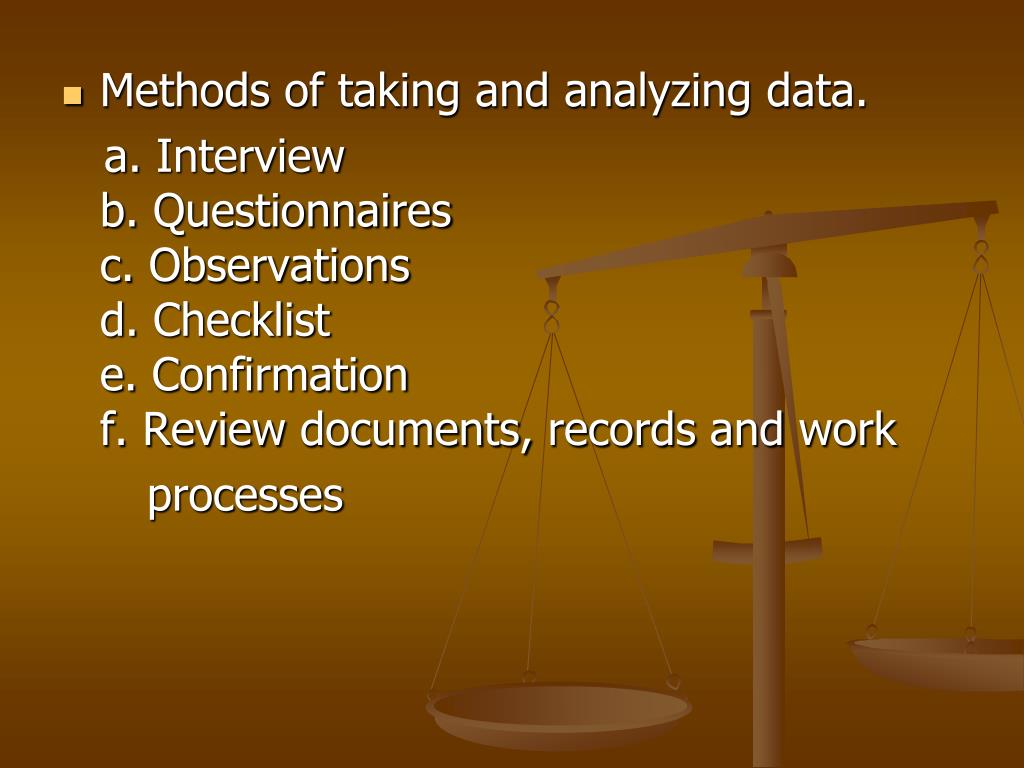 Methods of taking and analyzing data.
a. Interview
b. Questionnaires
c. Observations
d. Checklist
e. Confirmation
f. Review documents, records and work processes